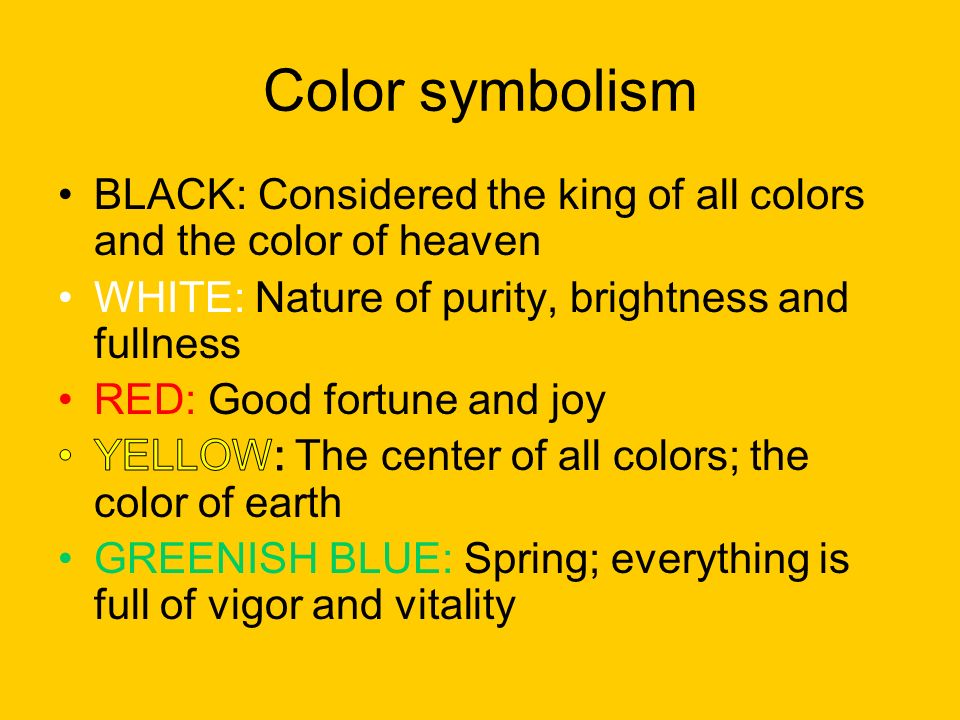 Color symbolism

• BLACK: Considered the king of all colors and the color of heaven
• WHITE: Nature of purity, brightness and fullness
• RED: Good fortune and joy
• YELLOW: The center of all colors; the color of earth
• GREENISH BLUE: Spring; everything is full of vigor and vitality